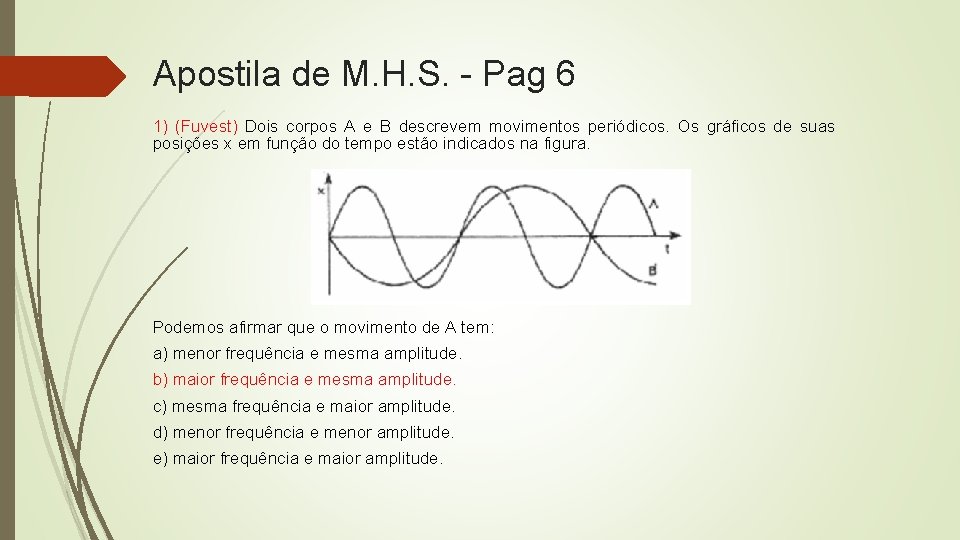 Apostila de M.H.S. - Pag 6

1) (Fuvest) Dois corpos A e B descrevem movimentos periódicos. Os gráficos de suas posições x em função do tempo estão indicados na figura.

x
A
t
B

Podemos afirmar que o movimento de A tem:

a) menor frequência e mesma amplitude.

b) maior frequência e mesma amplitude.

c) mesma frequência e maior amplitude.

d) menor frequência e menor amplitude.

e) maior frequência e maior amplitude.